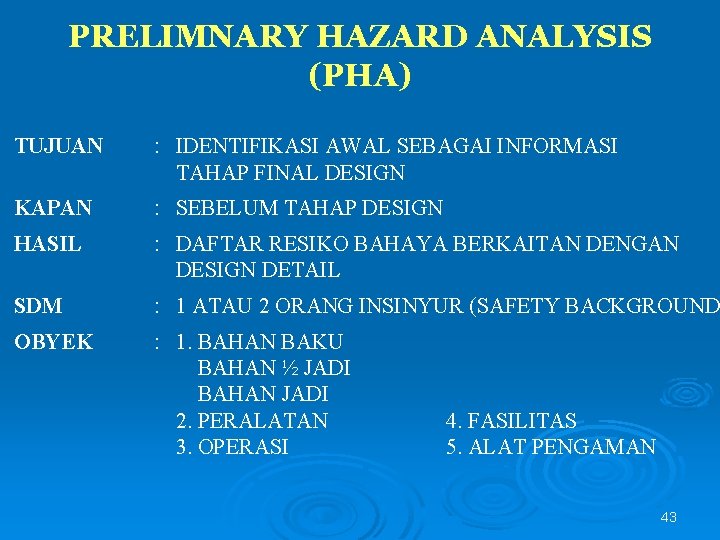 PRELIMNARY HAZARD ANALYSIS (PHA)

TUJUAN : IDENTIFIKASI AWAL SEBAGAI INFORMASI TAHAP FINAL DESIGN

KAPAN : SEBELUM TAHAP DESIGN

HASIL : DAFTAR RESIKO BAHAYA BERKAITAN DENGAN DESIGN DETAIL

SDM : 1 ATAU 2 ORANG INSINYUR (SAFETY BACKGROUND

OBYEK : 1. BAHAN BAKU
BAHAN ½ JADI
BAHAN JADI
2. PERALATAN
3. OPERASI
4. FASILITAS
5. ALAT PENGAMAN

43